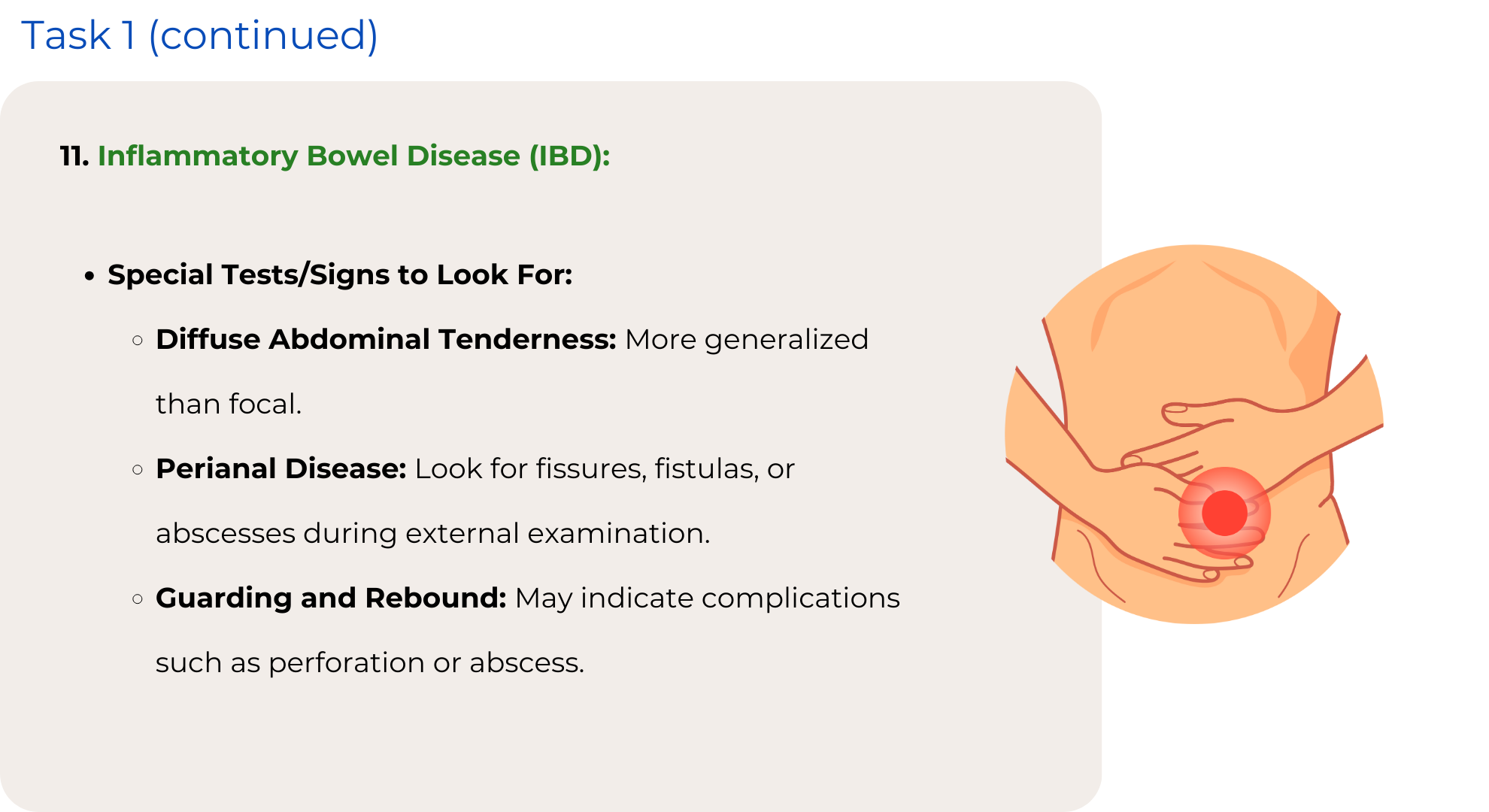 Task 1 (continued)

11. Inflammatory Bowel Disease (IBD):

• Special Tests/Signs to Look For:

◦ Diffuse Abdominal Tenderness: More generalized than focal.

◦ Perianal Disease: Look for fissures, fistulas, or abscesses during external examination.

◦ Guarding and Rebound: May indicate complications such as perforation or abscess.